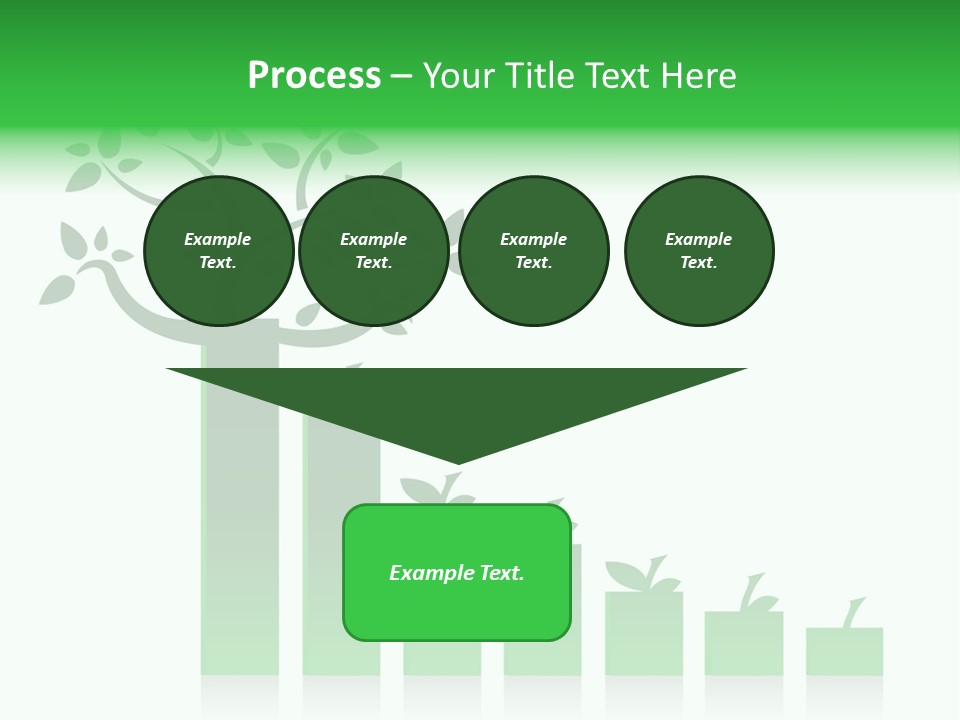 Process – Your Title Text Here

Example Text.

Example Text.

Example Text.

Example Text.

Example Text.